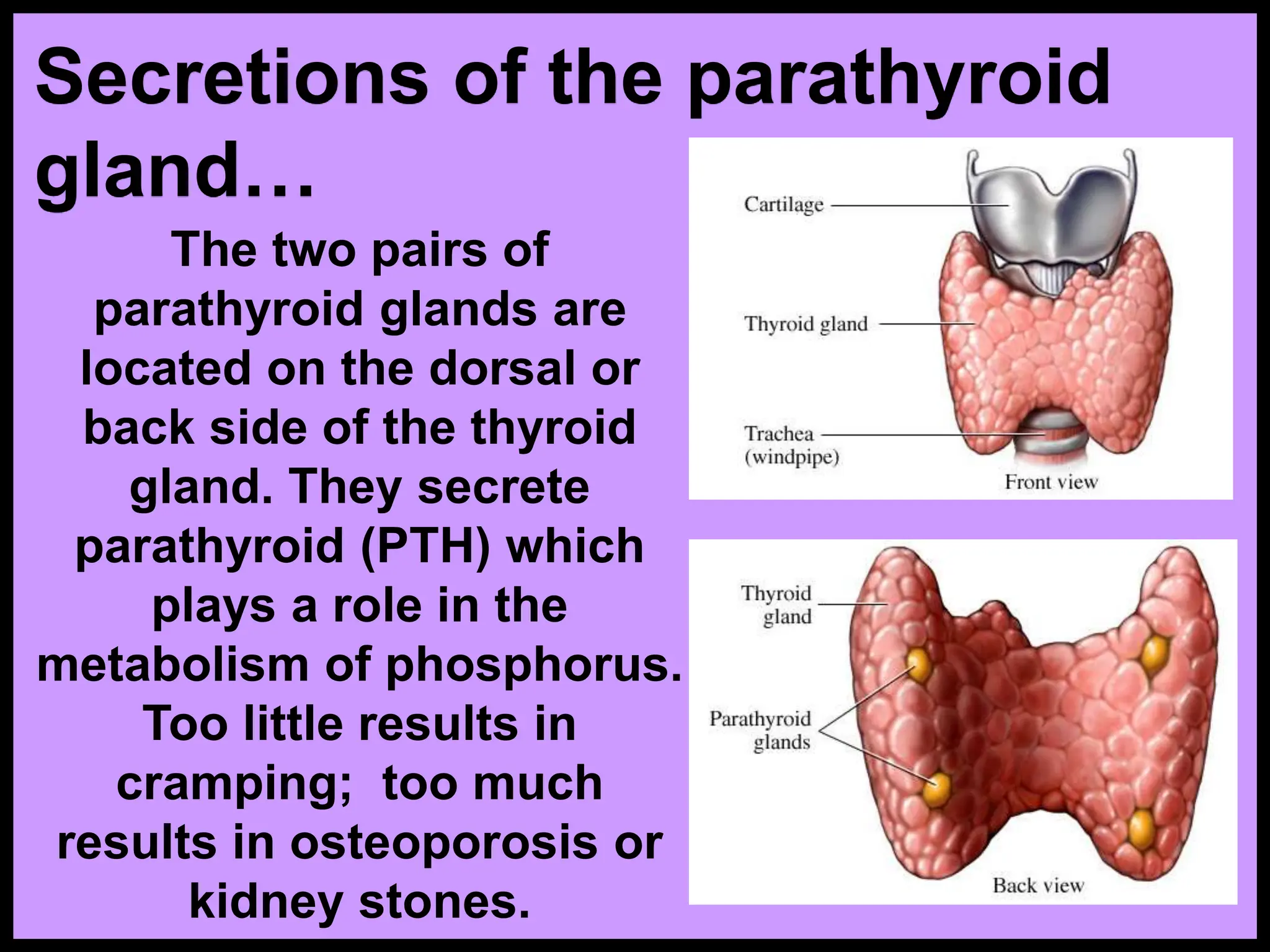 Secretions of the parathyroid gland…

The two pairs of parathyroid glands are located on the dorsal or back side of the thyroid gland. They secrete parathyroid (PTH) which plays a role in the metabolism of phosphorus. Too little results in cramping;  too much results in osteoporosis or kidney stones.

Cartilage

Thyroid gland

Trachea (windpipe)

Front view

Thyroid gland

Parathyroid glands

Back view